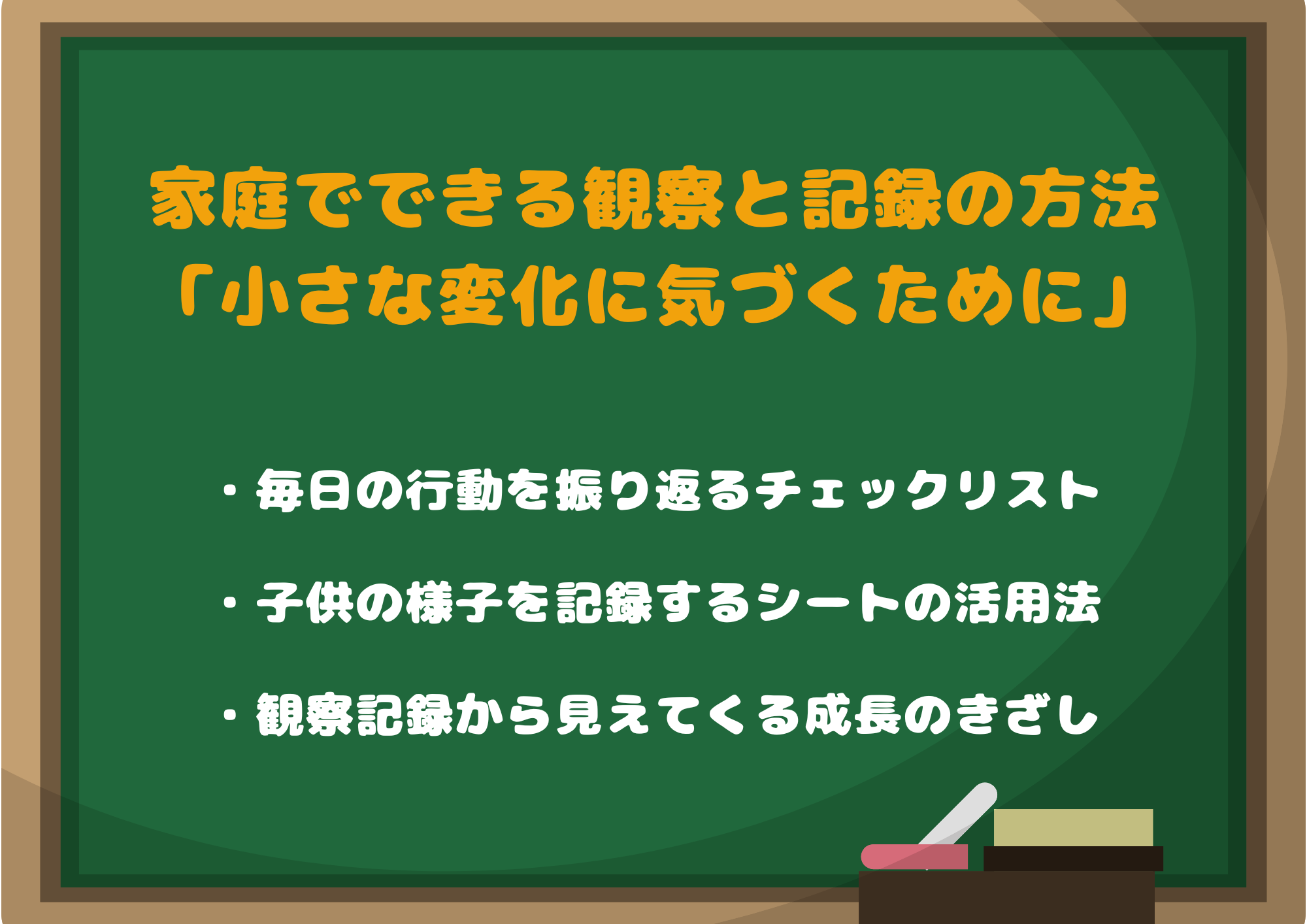 家庭でできる観察と記録の方法
「小さな変化に気づくために」

・毎日の行動を振り返るチェックリスト

・子供の様子を記録するシートの活用法

・観察記録から見えてくる成長のきざし